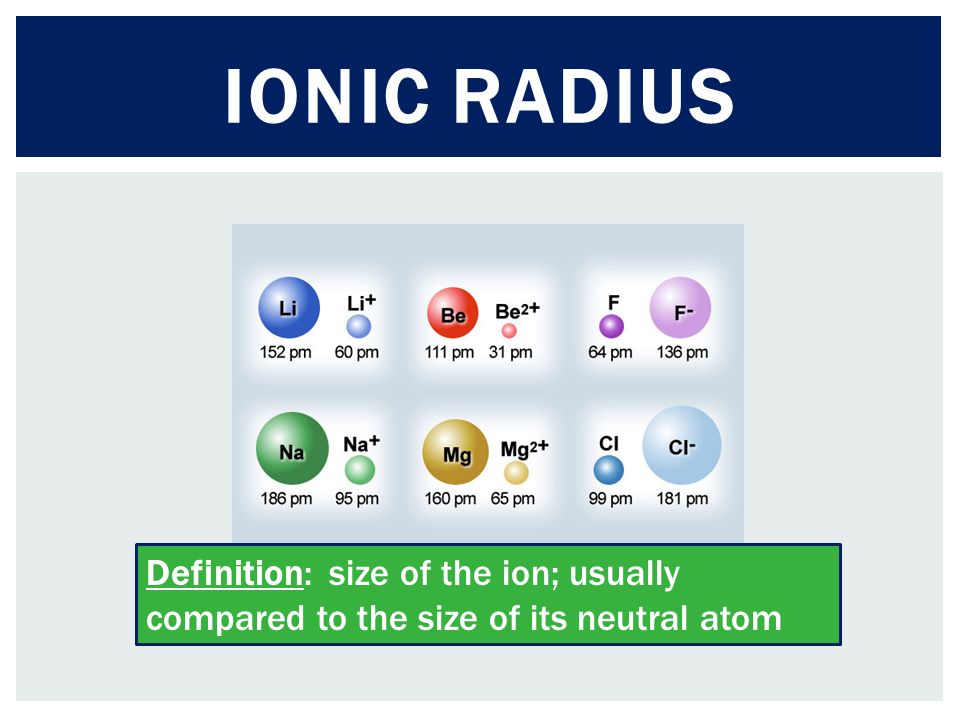 IONIC RADIUS

Li
152 pm

$Li^+$
60 pm

Be
111 pm

$Be^{2+}$
31 pm

F
64 pm

$F^-$
136 pm

Na
186 pm

$Na^+$
95 pm

Mg
160 pm

$Mg^{2+}$
65 pm

Cl
99 pm

$Cl^-$
181 pm

Definition: size of the ion; usually compared to the size of its neutral atom